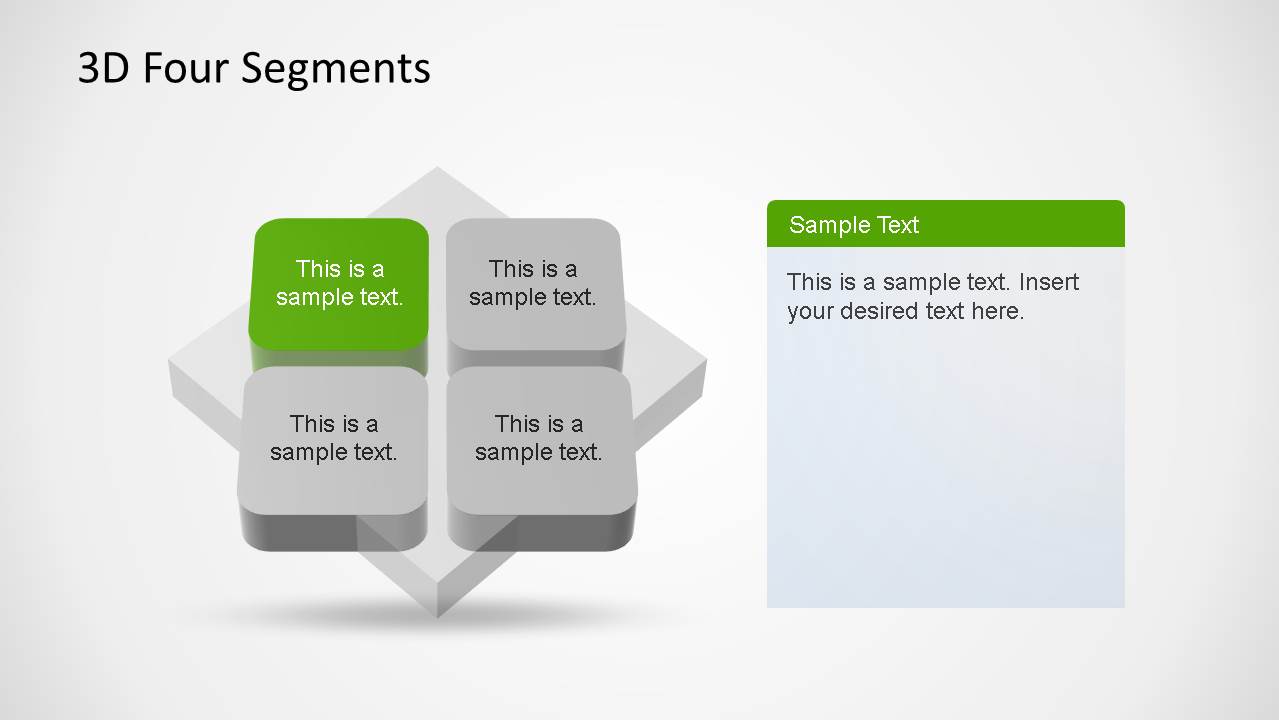 3D Four Segments

This is a sample text.

This is a sample text.

This is a sample text.

This is a sample text.

Sample Text

This is a sample text. Insert your desired text here.